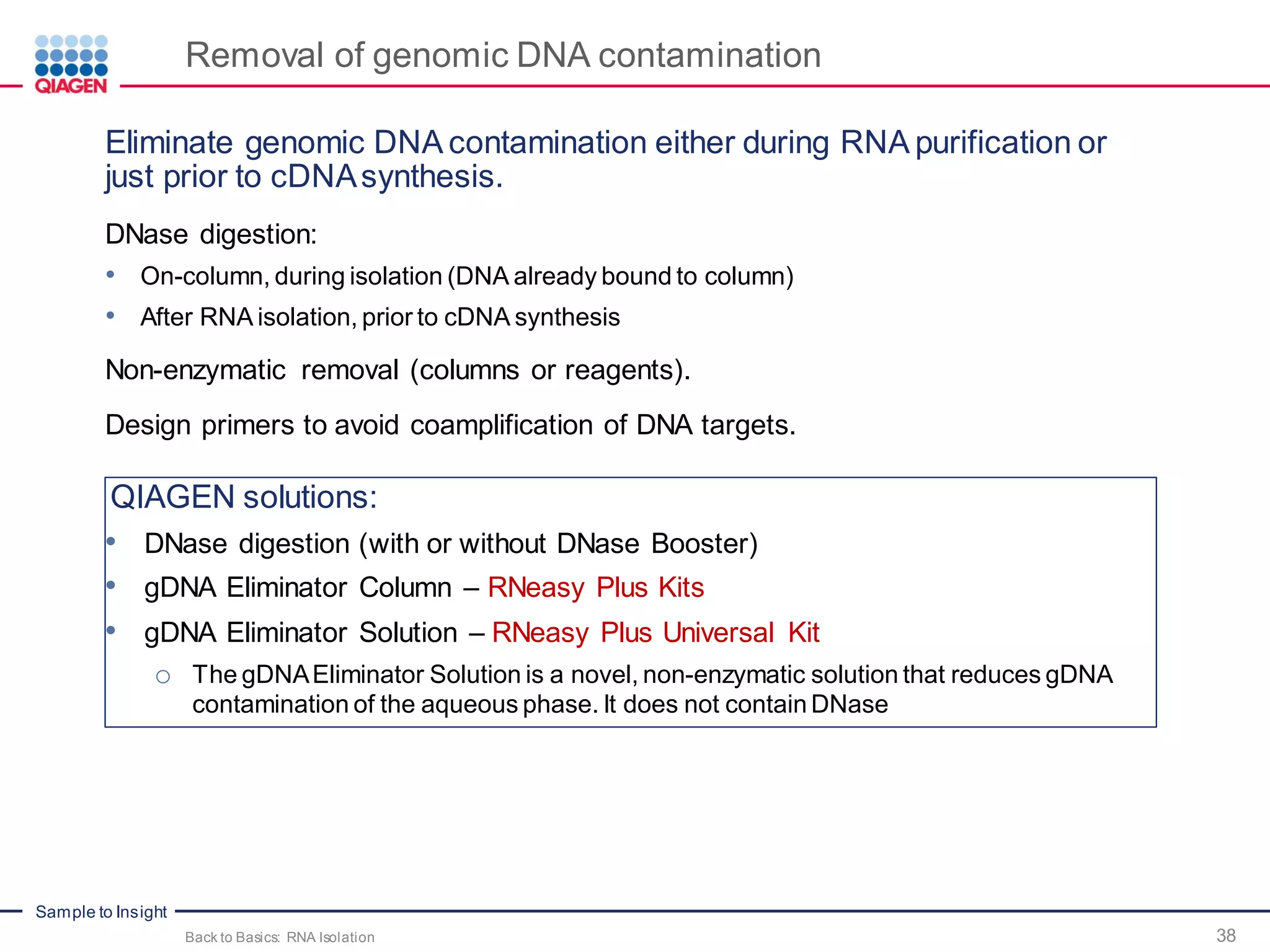 QIAGEN

Removal of genomic DNA contamination

Eliminate genomic DNA contamination either during RNA purification or just prior to cDNA synthesis.

DNase digestion:

• On-column, during isolation (DNA already bound to column)
• After RNA isolation, prior to cDNA synthesis

Non-enzymatic removal (columns or reagents).

Design primers to avoid coamplification of DNA targets.

QIAGEN solutions:

• DNase digestion (with or without DNase Booster)
• gDNA Eliminator Column – RNeasy Plus Kits
• gDNA Eliminator Solution – RNeasy Plus Universal Kit
 ○ The gDNA Eliminator Solution is a novel, non-enzymatic solution that reduces gDNA contamination of the aqueous phase. It does not contain DNase

Sample to Insight

Back to Basics: RNA Isolation

38